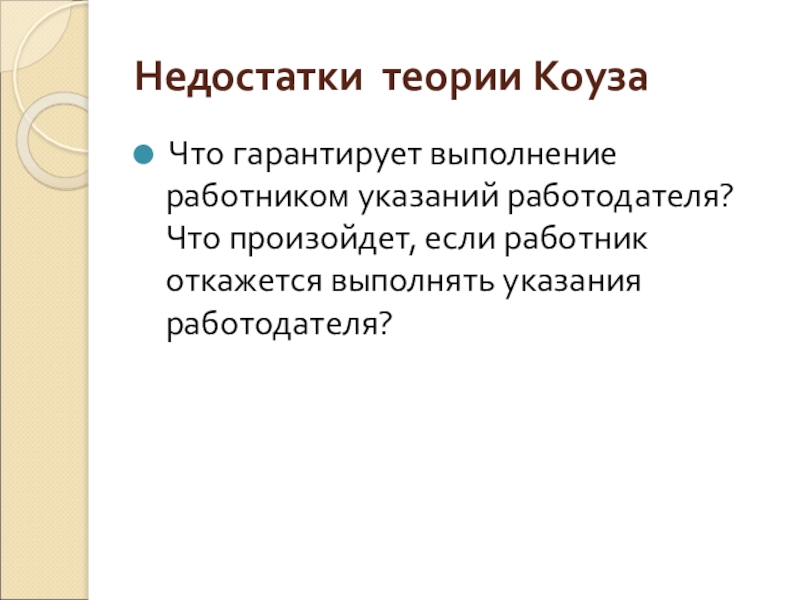 Недостатки теории Коуза

Что гарантирует выполнение работником указаний работодателя? Что произойдет, если работник откажется выполнять указания работодателя?